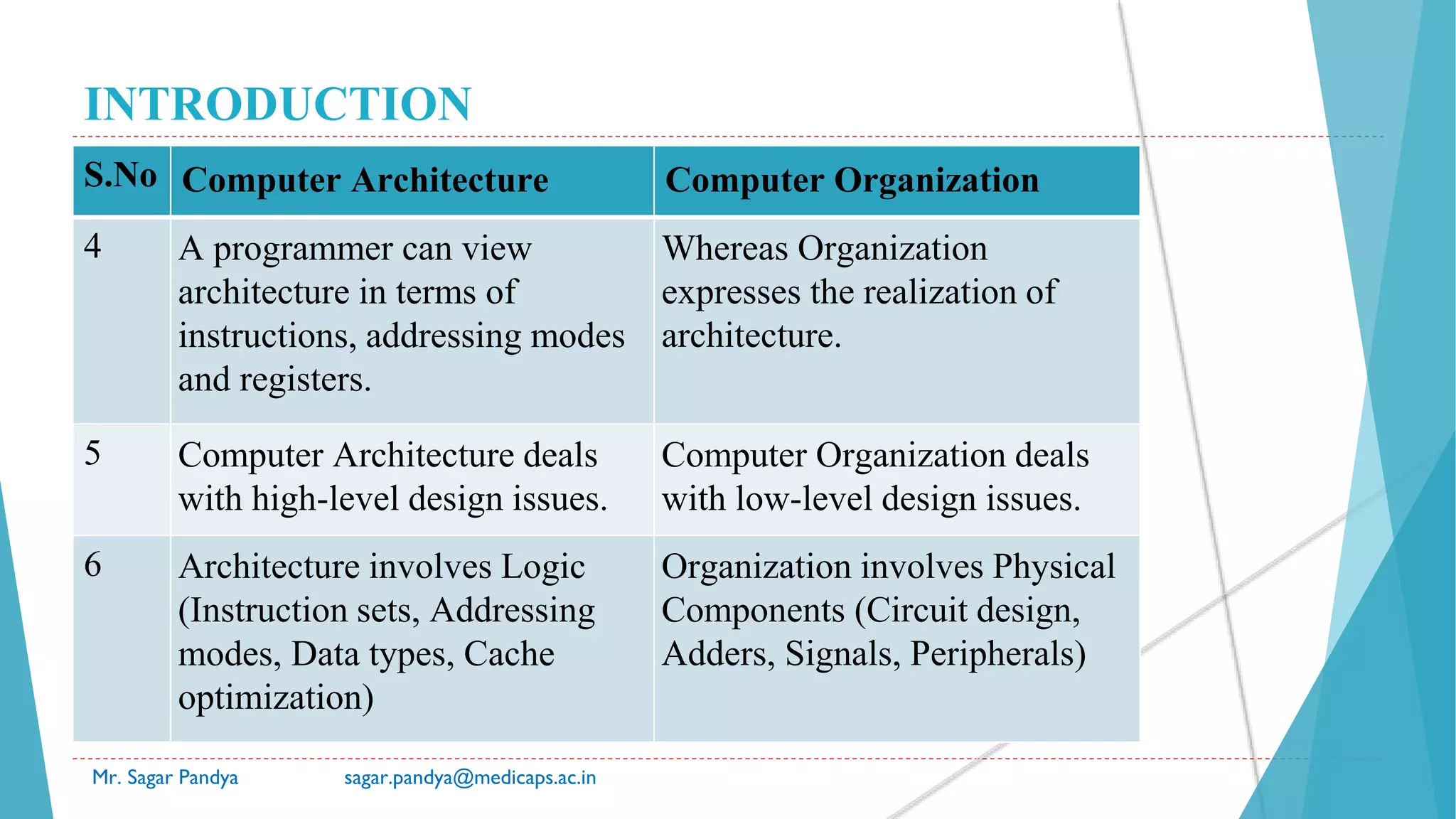 INTRODUCTION

| S.No | Computer Architecture | Computer Organization |
|---|---|---|
| 4 | A programmer can view architecture in terms of instructions, addressing modes and registers. | Whereas Organization expresses the realization of architecture. |
| 5 | Computer Architecture deals with high-level design issues. | Computer Organization deals with low-level design issues. |
| 6 | Architecture involves Logic (Instruction sets, Addressing modes, Data types, Cache optimization) | Organization involves Physical Components (Circuit design, Adders, Signals, Peripherals) |

Mr. Sagar Pandya sagar.pandya@medicaps.ac.in